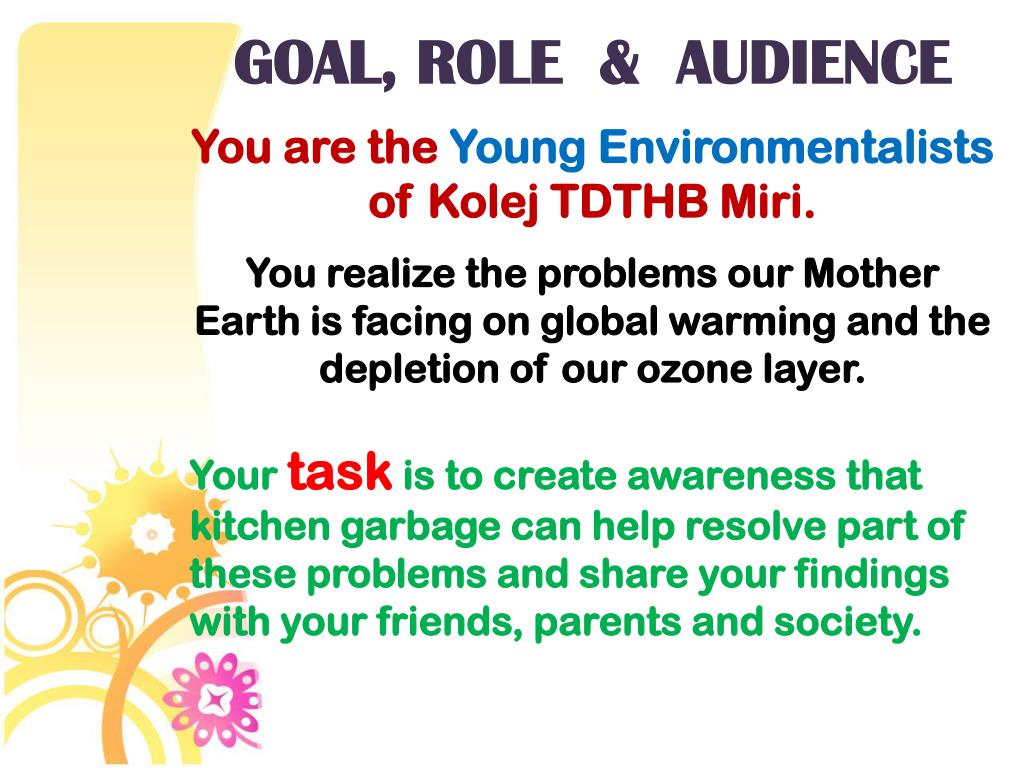 GOAL, ROLE & AUDIENCE

You are the Young Environmentalists of Kolej TDTHB Miri.

You realize the problems our Mother Earth is facing on global warming and the depletion of our ozone layer.

Your task is to create awareness that kitchen garbage can help resolve part of these problems and share your findings with your friends, parents and society.